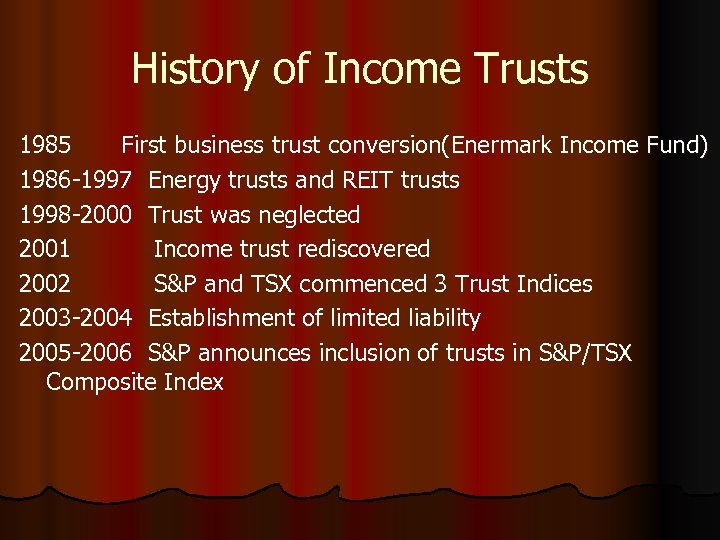 History of Income Trusts

1985 First business trust conversion(Enermark Income Fund)

1986-1997 Energy trusts and REIT trusts

1998-2000 Trust was neglected

2001 Income trust rediscovered

2002 S&P and TSX commenced 3 Trust Indices

2003-2004 Establishment of limited liability

2005-2006 S&P announces inclusion of trusts in S&P/TSX Composite Index